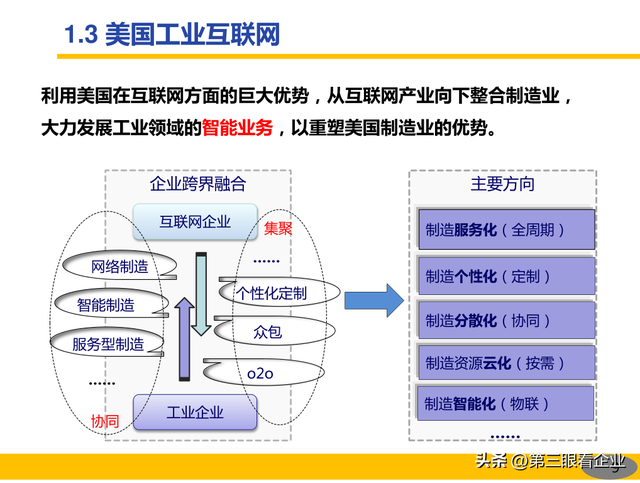 1.3 美国工业互联网

利用美国在互联网方面的巨大优势，从互联网产业向下整合制造业，大力发展工业领域的智能业务，以重塑美国制造业的优势。

企业跨界融合

互联网企业

集聚

网络制造

智能制造

服务型制造

……

协同

……

个性化定制

众包

o2o

工业企业

主要方向

制造服务化（全周期）

制造个性化（定制）

制造分散化（协同）

制造资源云化（按需）

制造智能化（物联）

……

头条 @第三眼看企业